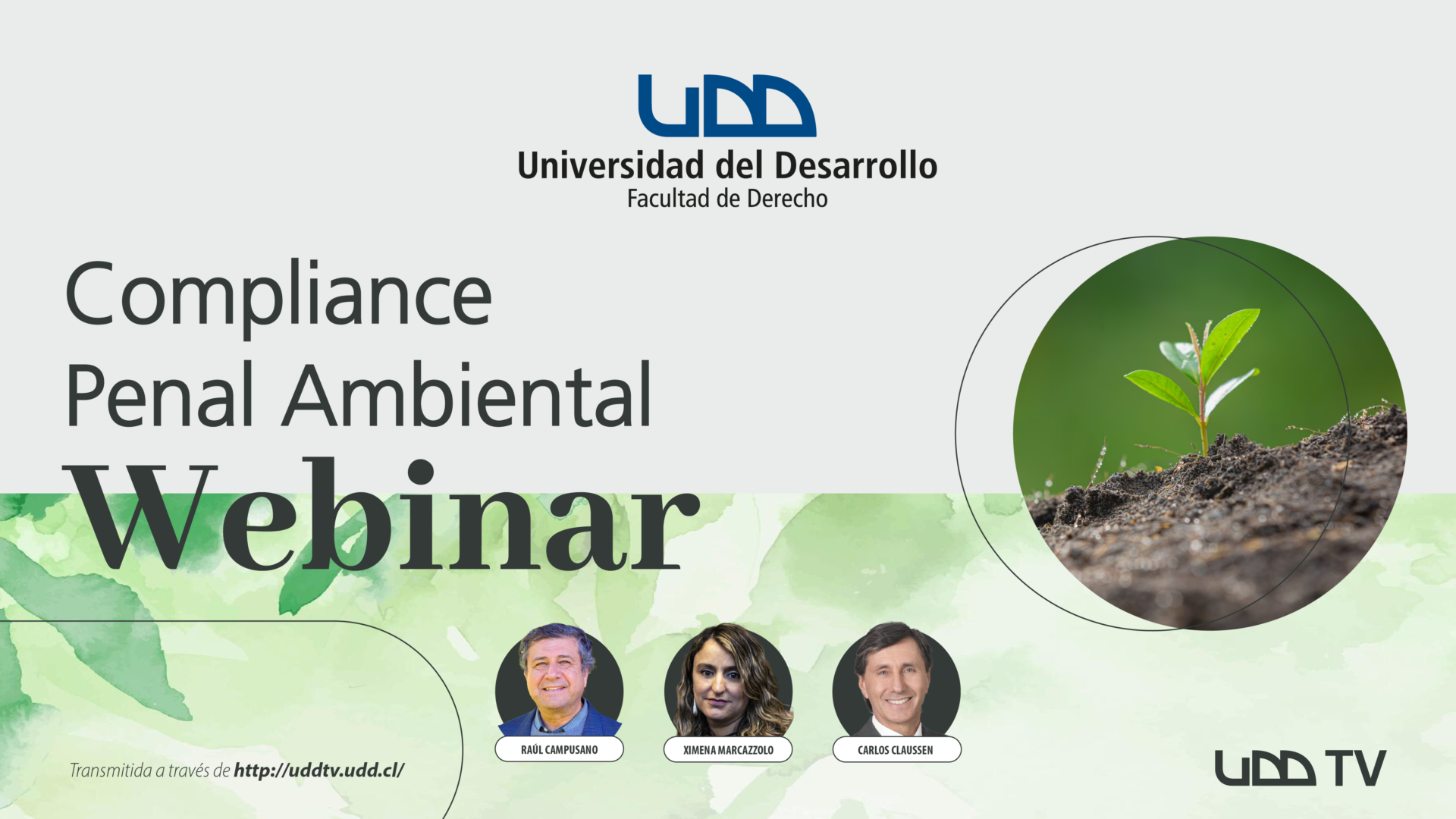 UDD
Universidad del Desarrollo
Facultad de Derecho

Compliance Penal Ambiental
Webinar

RAÚL CAMPUSANO
XIMENA MARCAZZOLO
CARLOS CLAUSSEN

Transmitida a través de http://uddtv.udd.cl/

UDD TV